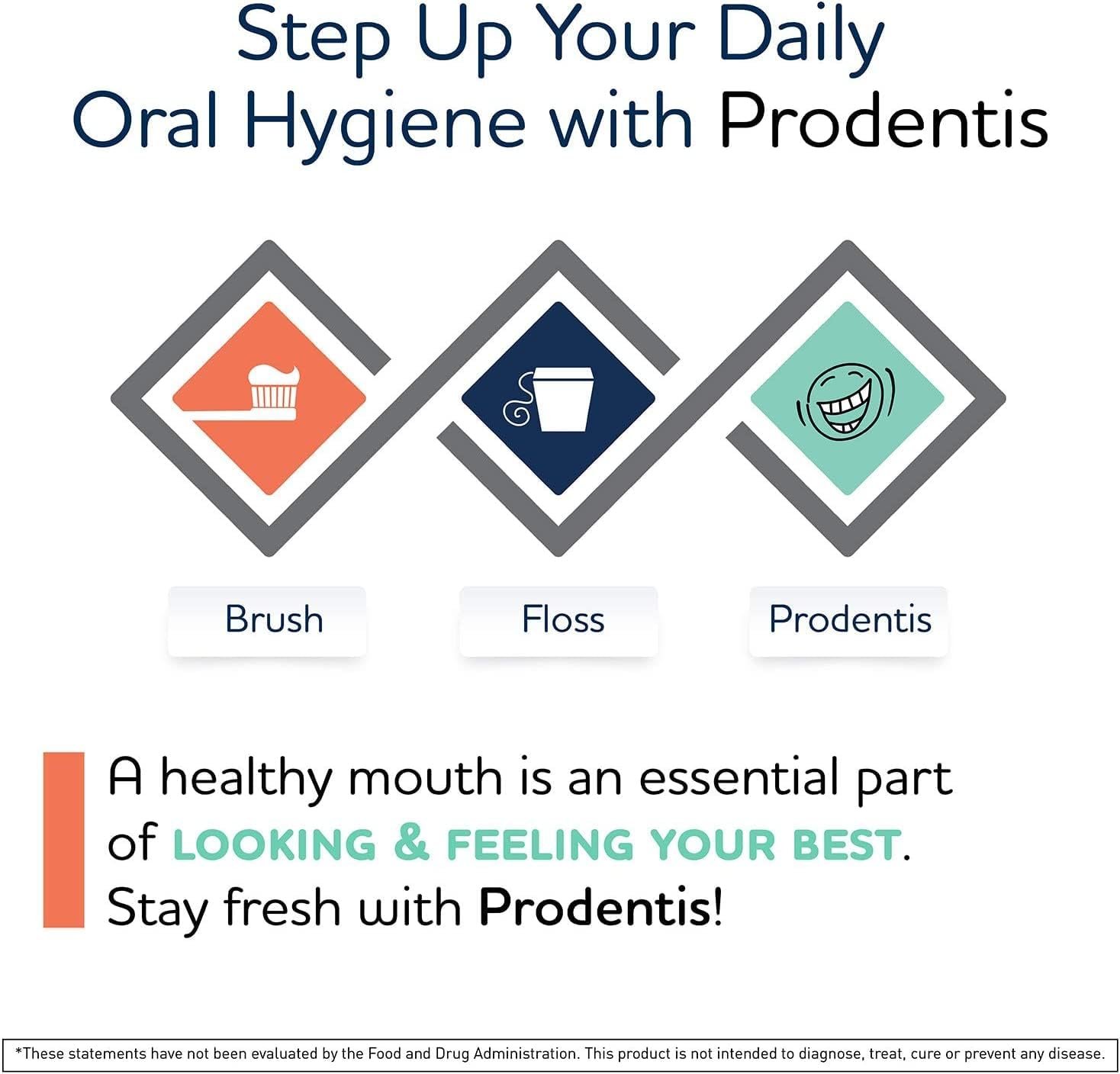 Step Up Your Daily Oral Hygiene with Prodentis

Brush

Floss

Prodentis

A healthy mouth is an essential part of LOOKING & FEELING YOUR BEST. Stay fresh with Prodentis!

*These statements have not been evaluated by the Food and Drug Administration. This product is not intended to diagnose, treat, cure or prevent any disease.